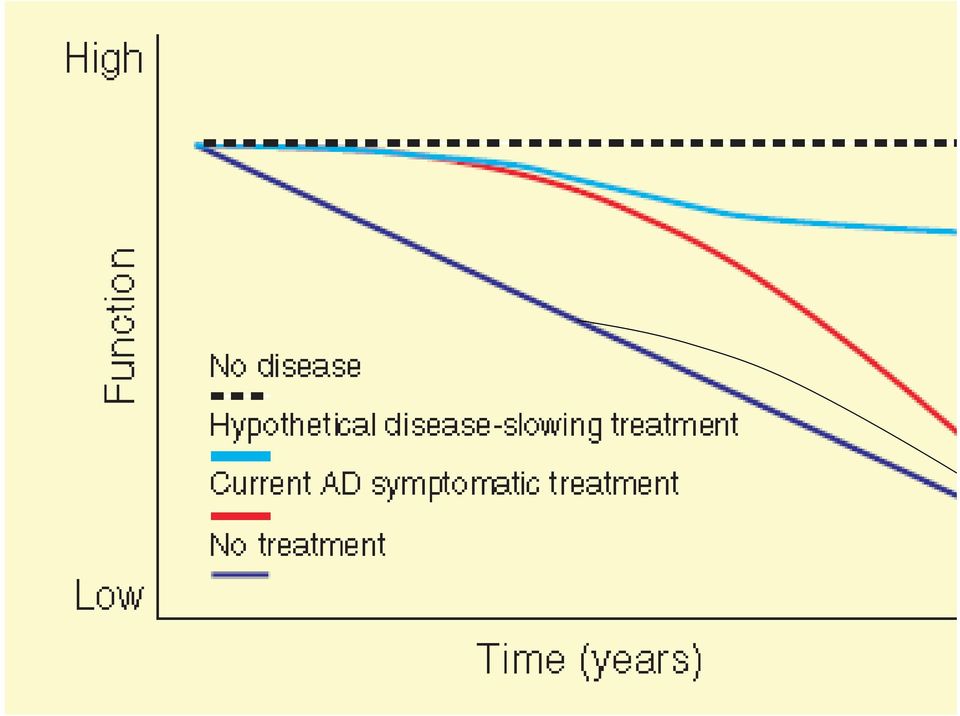 High

Function

Low

No disease

Hypothetical disease-slowing treatment

Current AD symptomatic treatment

No treatment

Time (years)